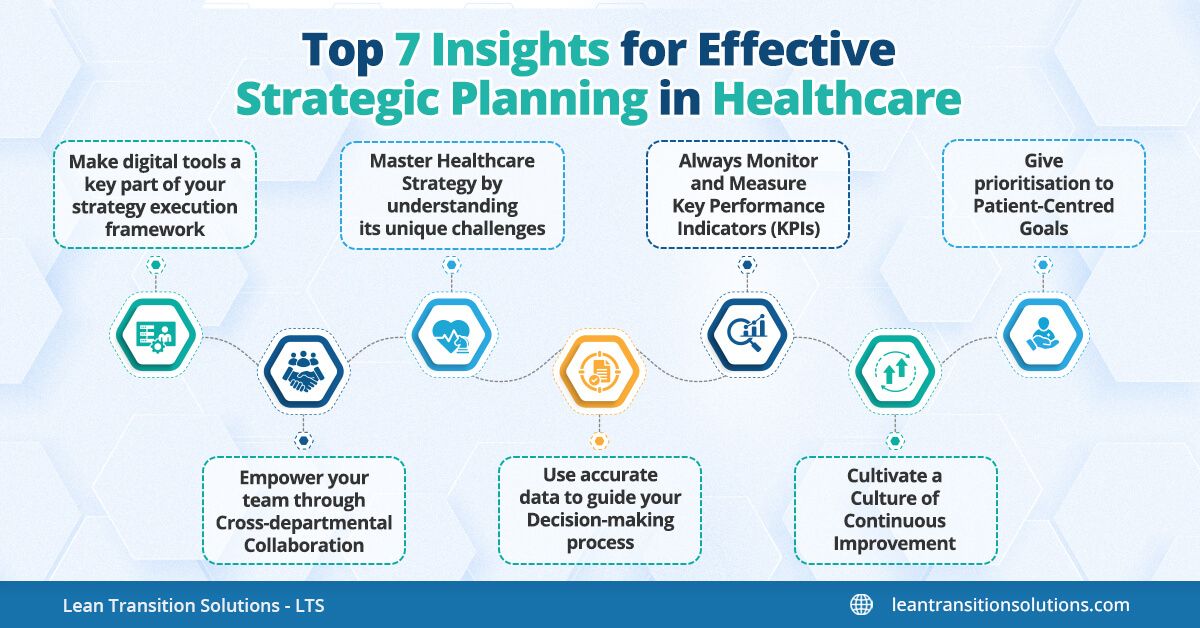 Top 7 Insights for Effective Strategic Planning in Healthcare

Make digital tools a key part of your strategy execution framework

Master Healthcare Strategy by understanding its unique challenges

Always Monitor and Measure Key Performance Indicators (KPIs)

Give prioritisation to Patient-Centred Goals

Empower your team through Cross-departmental Collaboration

Use accurate data to guide your Decision-making process

Cultivate a Culture of Continuous Improvement

Lean Transition Solutions - LTS

leantransitionsolutions.com